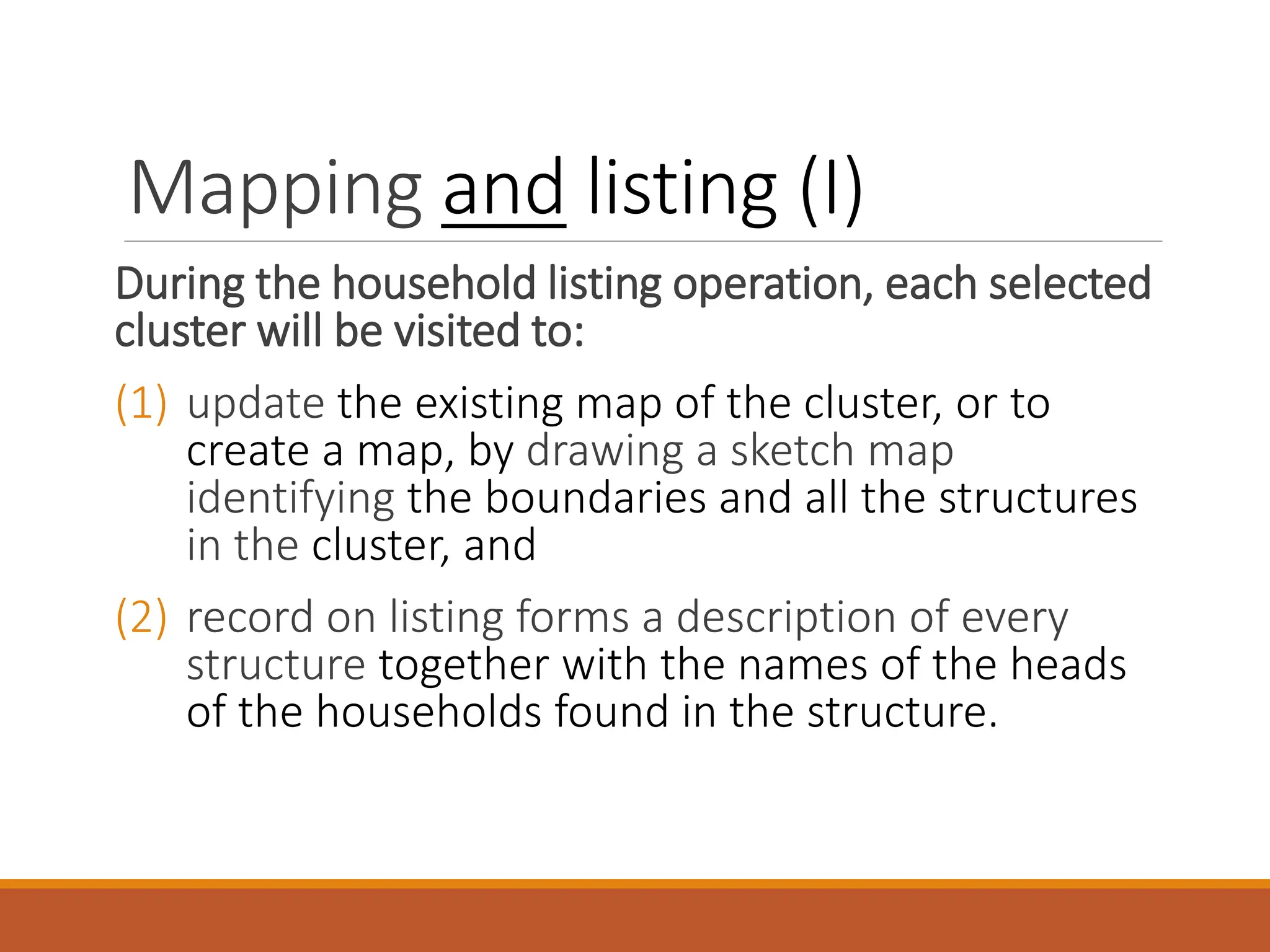 Mapping and listing (I)

During the household listing operation, each selected cluster will be visited to:

(1) update the existing map of the cluster, or to create a map, by drawing a sketch map identifying the boundaries and all the structures in the cluster, and

(2) record on listing forms a description of every structure together with the names of the heads of the households found in the structure.